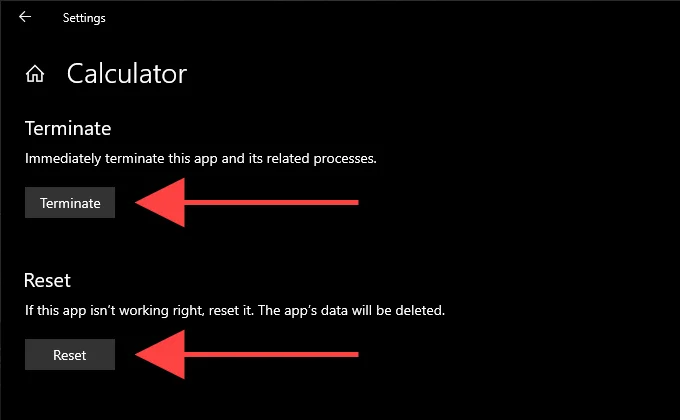 Settings

Calculator

Terminate

Immediately terminate this app and its related processes.

Terminate

Reset

If this app isn't working right, reset it. The app's data will be deleted.

Reset